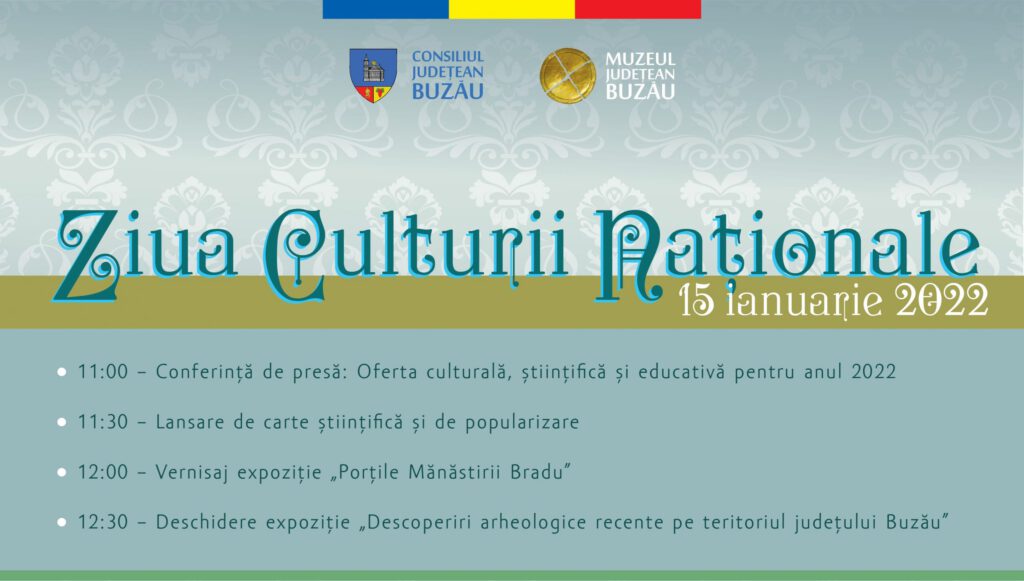 CONSILIUL JUDEȚEAN BUZĂU

MUZEUL JUDEȚEAN BUZĂU

Ziua Culturii Naționale

15 ianuarie 2022

• 11:00 – Conferință de presă: Oferta culturală, științifică și educativă pentru anul 2022

• 11:30 – Lansare de carte științifică și de popularizare

• 12:00 – Vernisaj expoziție „Porțile Mănăstirii Bradu”

• 12:30 – Deschidere expoziție „Descoperiri arheologice recente pe teritoriul județului Buzău”